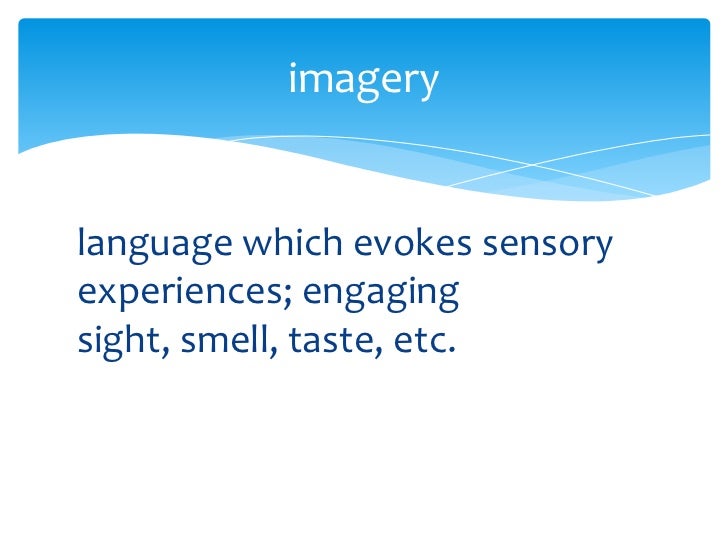 imagery

language which evokes sensory experiences; engaging sight, smell, taste, etc.